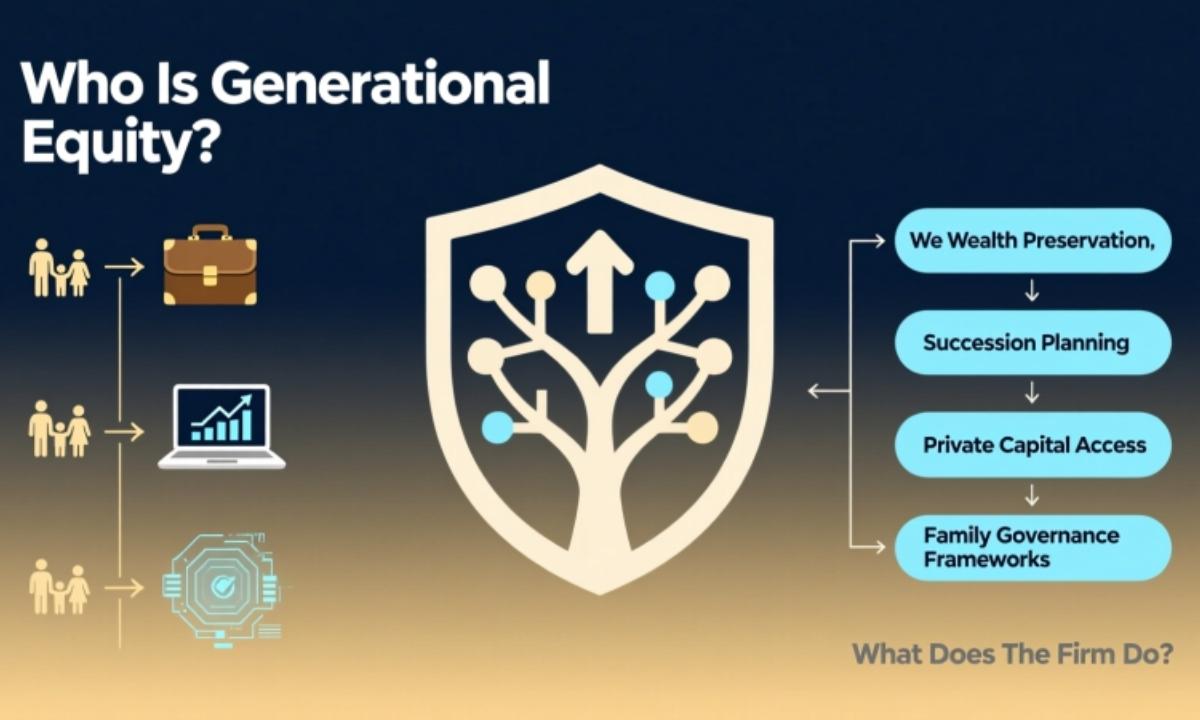 Who Is Generational Equity?

We Wealth Preservation,

Succession Planning

Private Capital Access

Family Governance Frameworks

What Does The Firm Do?